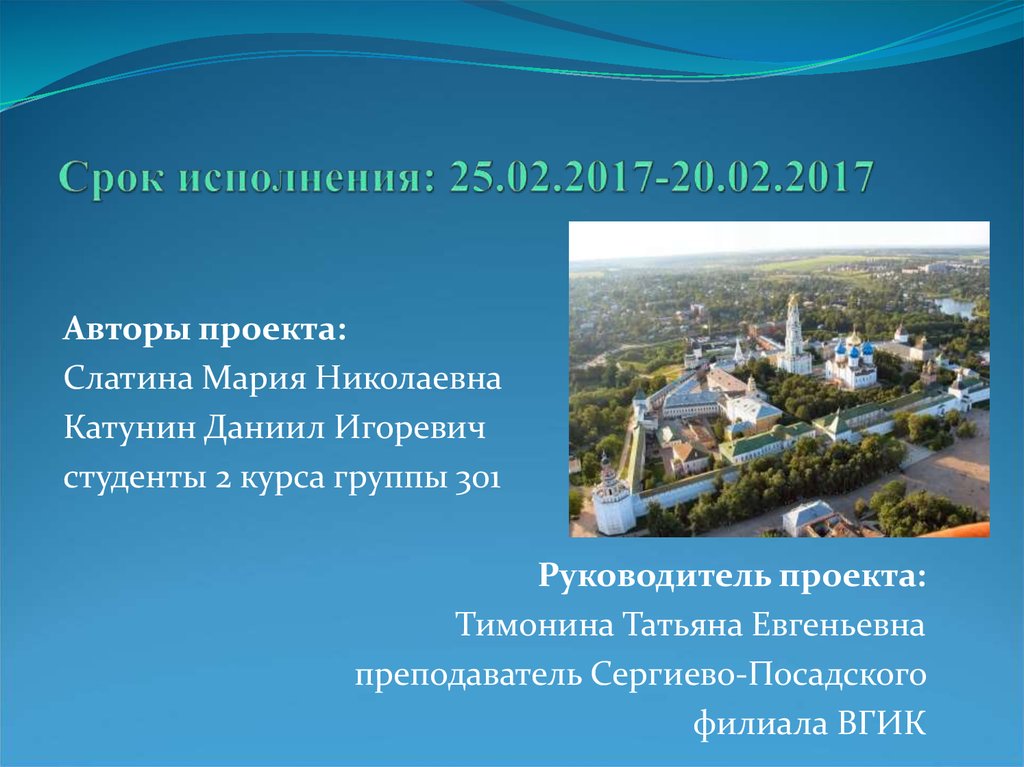 Срок исполнения: 25.02.2017-20.02.2017

Авторы проекта:
Слатина Мария Николаевна
Катунин Даниил Игоревич
студенты 2 курса группы 301

Руководитель проекта:
Тимонина Татьяна Евгеньевна
преподаватель Сергиево-Посадского филиала ВГИК